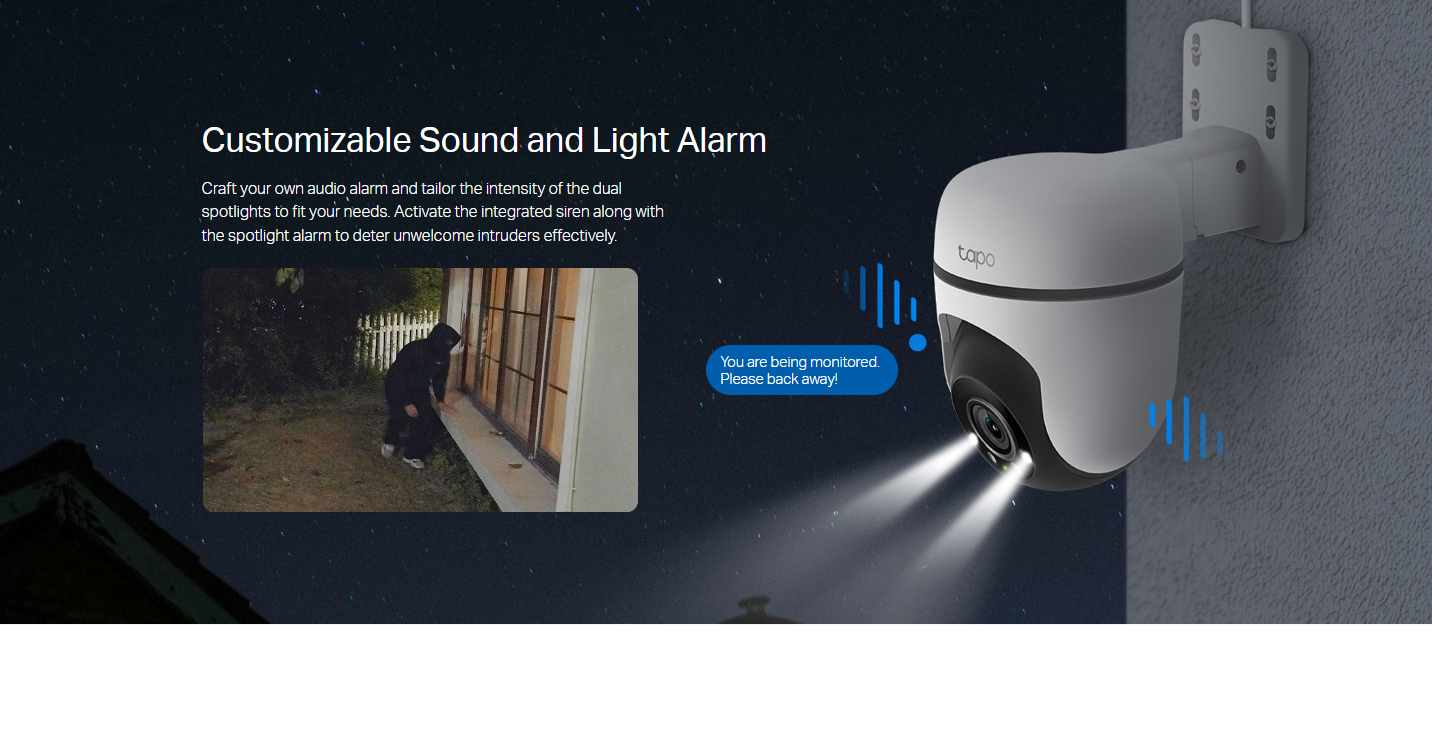 Customizable Sound and Light Alarm

Craft your own audio alarm and tailor the intensity of the dual spotlights to fit your needs. Activate the integrated siren along with the spotlight alarm to deter unwelcome intruders effectively.

You are being monitored. Please back away!

tapo